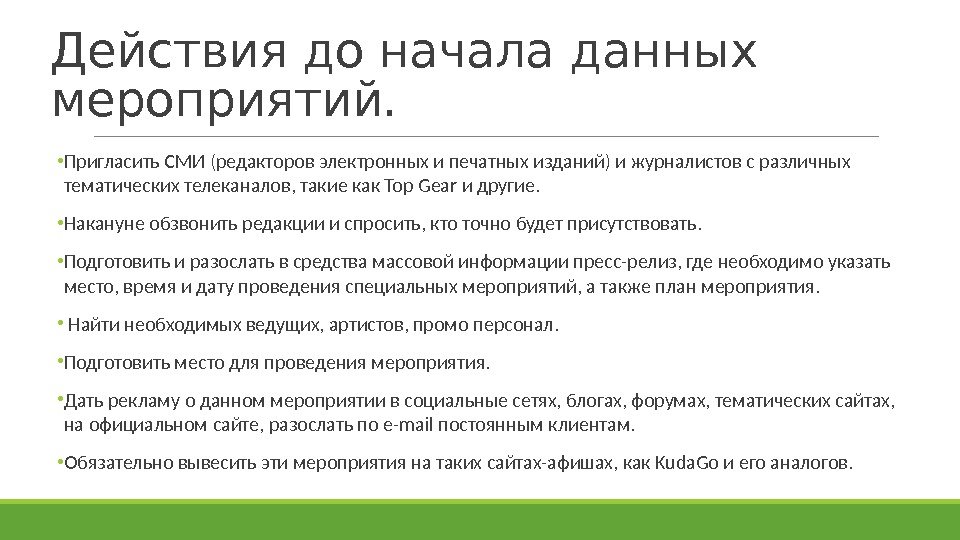 Действия до начала данных мероприятий.

•Пригласить СМИ (редакторов электронных и печатных изданий) и журналистов с различных тематических телеканалов, такие как Top Gear и другие.

•Накануне обзвонить редакции и спросить, кто точно будет присутствовать.

•Подготовить и разослать в средства массовой информации пресс-релиз, где необходимо указать место, время и дату проведения специальных мероприятий, а также план мероприятия.

• Найти необходимых ведущих, артистов, промо персонал.

•Подготовить место для проведения мероприятия.

•Дать рекламу о данном мероприятии в социальные сетях, блогах, форумах, тематических сайтах, на официальном сайте, разослать по e-mail постоянным клиентам.

•Обязательно вывесить эти мероприятия на таких сайтах-афишах, как KudaGo и его аналогов.